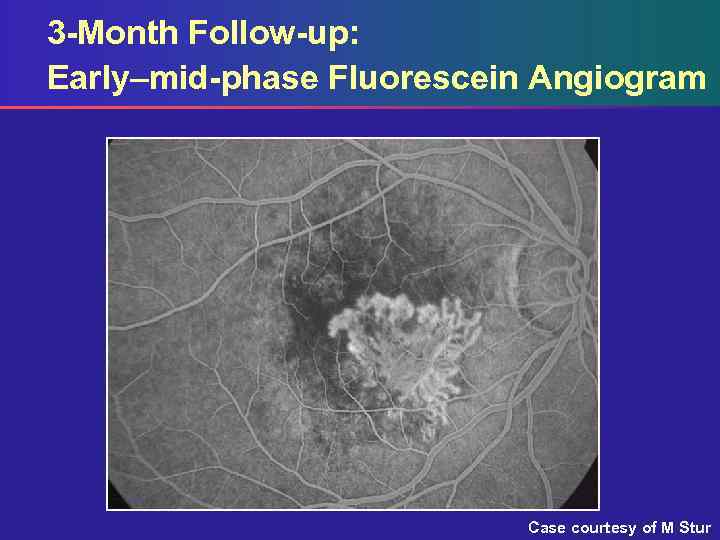 3-Month Follow-up:
Early–mid-phase Fluorescein Angiogram

Case courtesy of M Stur